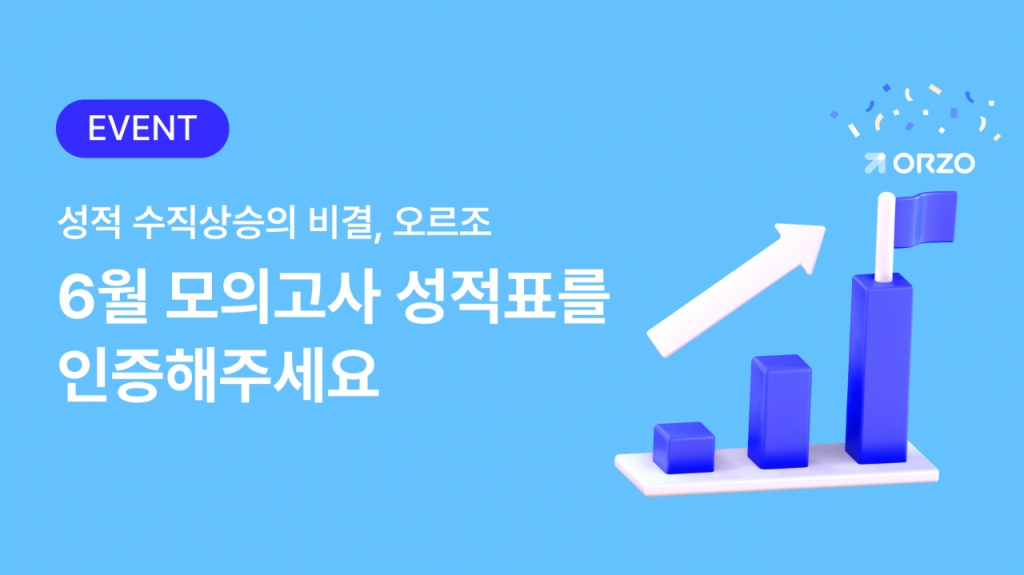 EVENT

성적 수직상승의 비결, 오르조

6월 모의고사 성적표를
인증해주세요

ORZO